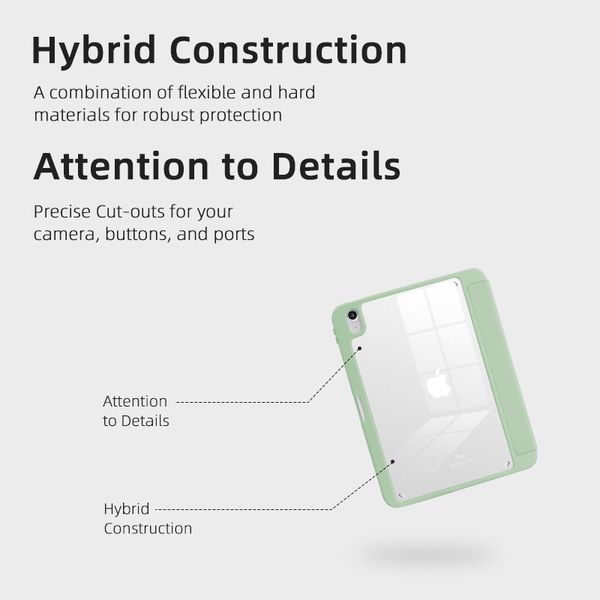 Hybrid Construction

A combination of flexible and hard materials for robust protection

Attention to Details

Precise Cut-outs for your camera, buttons, and ports

Attention to Details

Hybrid Construction